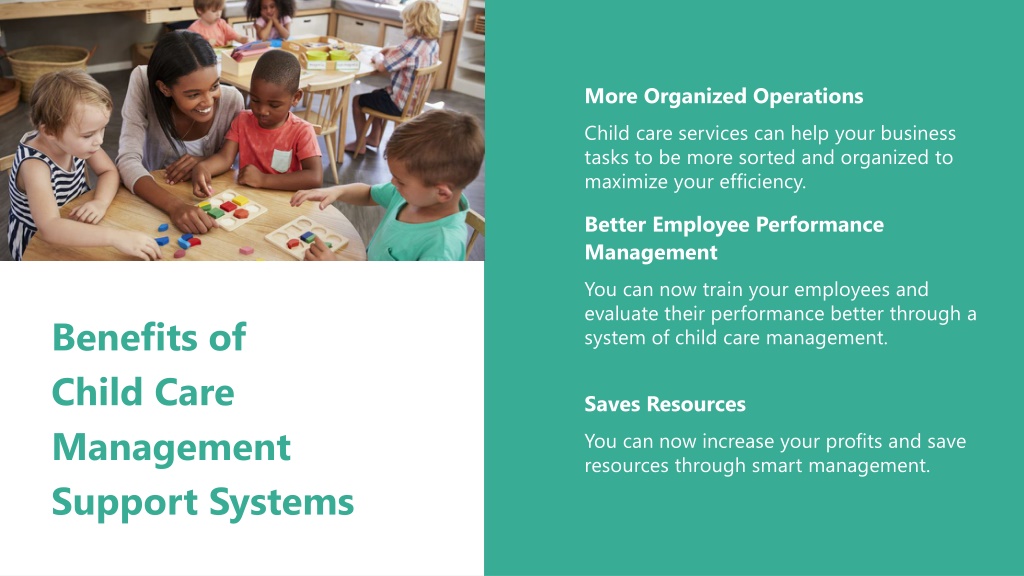 Benefits of Child Care Management Support Systems

More Organized Operations

Child care services can help your business tasks to be more sorted and organized to maximize your efficiency.

Better Employee Performance Management

You can now train your employees and evaluate their performance better through a system of child care management.

Saves Resources

You can now increase your profits and save resources through smart management.